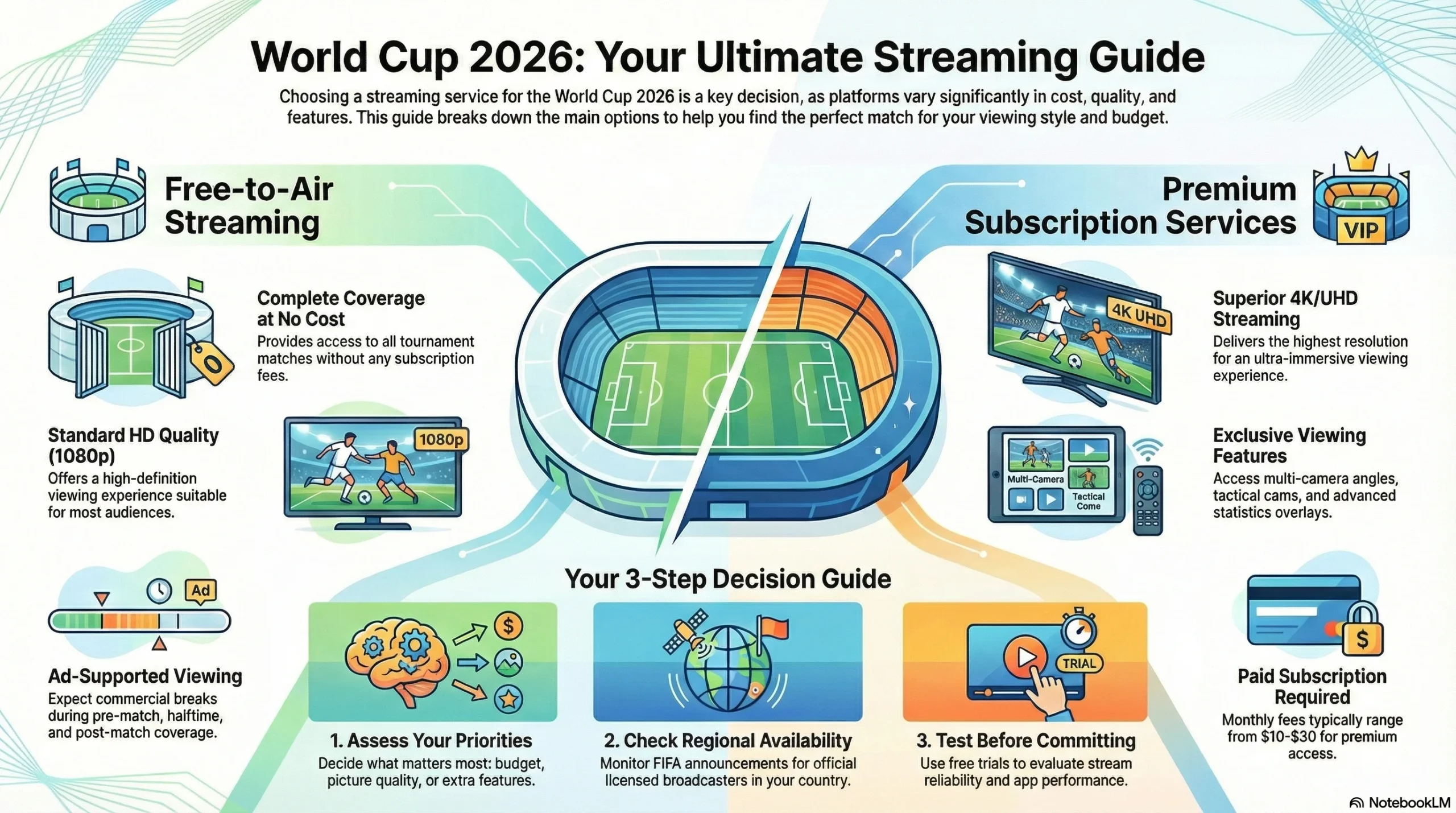 World Cup 2026: Your Ultimate Streaming Guide

Choosing a streaming service for the World Cup 2026 is a key decision, as platforms vary significantly in cost, quality, and features. This guide breaks down the main options to help you find the perfect match for your viewing style and budget.

Free-to-Air Streaming

0

Complete Coverage at No Cost

Provides access to all tournament matches without any subscription fees.

Standard HD Quality (1080p)

Offers a high-definition viewing experience suitable for most audiences.

1080p

Ad

Ad-Supported Viewing

Expect commercial breaks during pre-match, halftime, and post-match coverage.

Premium Subscription Services

VIP

4K UHD

Superior 4K/UHD Streaming

Delivers the highest resolution for an ultra-immersive viewing experience.

Multi-Camera

Tactical Come

Exclusive Viewing Features

Access multi-camera angles, tactical cams, and advanced statistics overlays.

$

Paid Subscription Required

Monthly fees typically range from $10-$30 for premium access.

Your 3-Step Decision Guide

$

1. Assess Your Priorities

Decide what matters most: budget, picture quality, or extra features.

2. Check Regional Availability

Monitor FIFA announcements for official licensed broadcasters in your country.

TRIAL

3. Test Before Committing

Use free trials to evaluate stream reliability and app performance.

NotebookLM